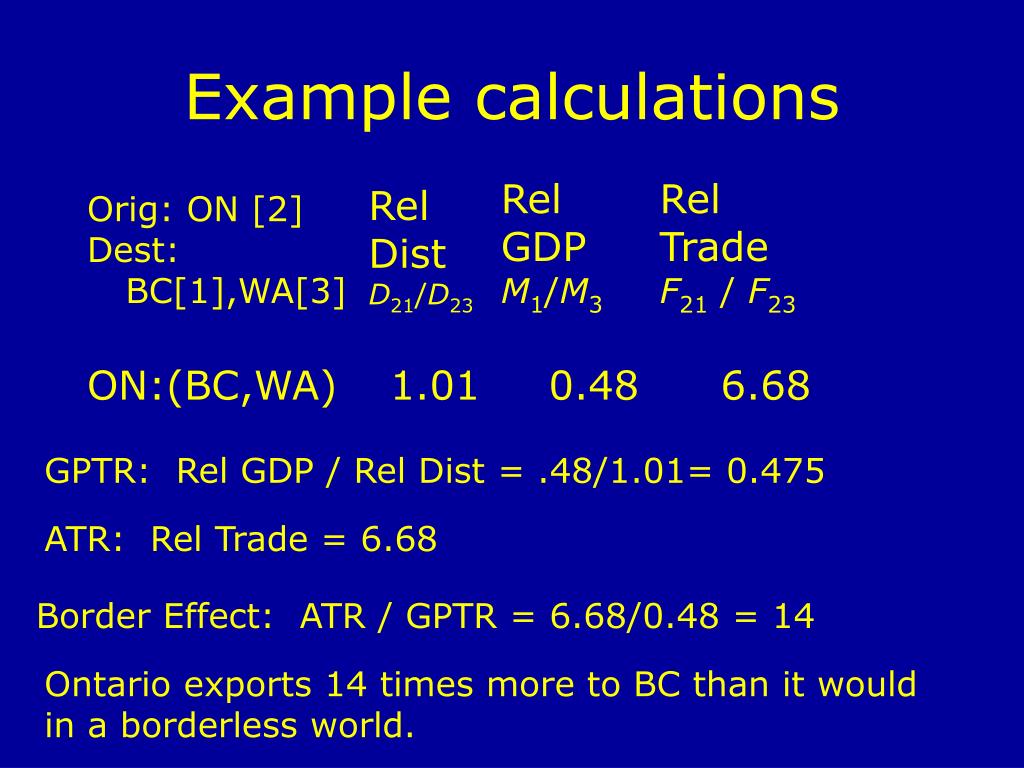 Example calculations

| Orig: ON [2] Dest: BC[1],WA[3] | Rel Dist $D_{21}/D_{23}$ | Rel GDP $M_1/M_3$ | Rel Trade $F_{21}$ / $F_{23}$ |
|---|---|---|---|
| ON:(BC,WA) | 1.01 | 0.48 | 6.68 |

GPTR: Rel GDP / Rel Dist = .48/1.01= 0.475

ATR: Rel Trade = 6.68

Border Effect: ATR / GPTR = 6.68/0.48 = 14

Ontario exports 14 times more to BC than it would in a borderless world.